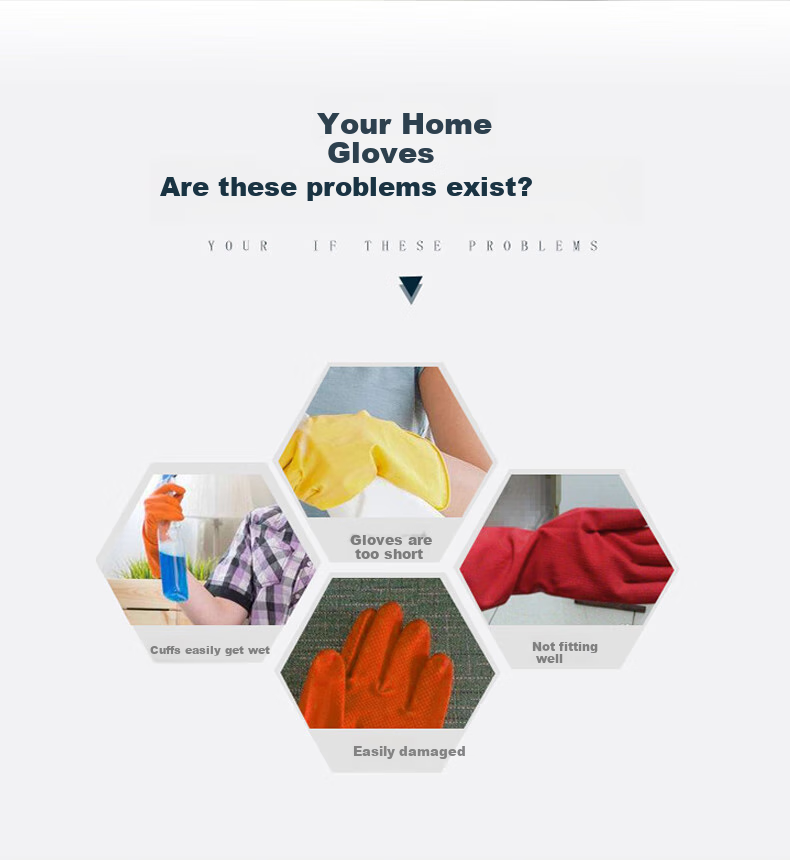 Your Home
Gloves
Are these problems exist?

YOUR IF THESE PROBLEMS

Gloves are too short

Cuffs easily get wet

Not fitting well

Easily damaged